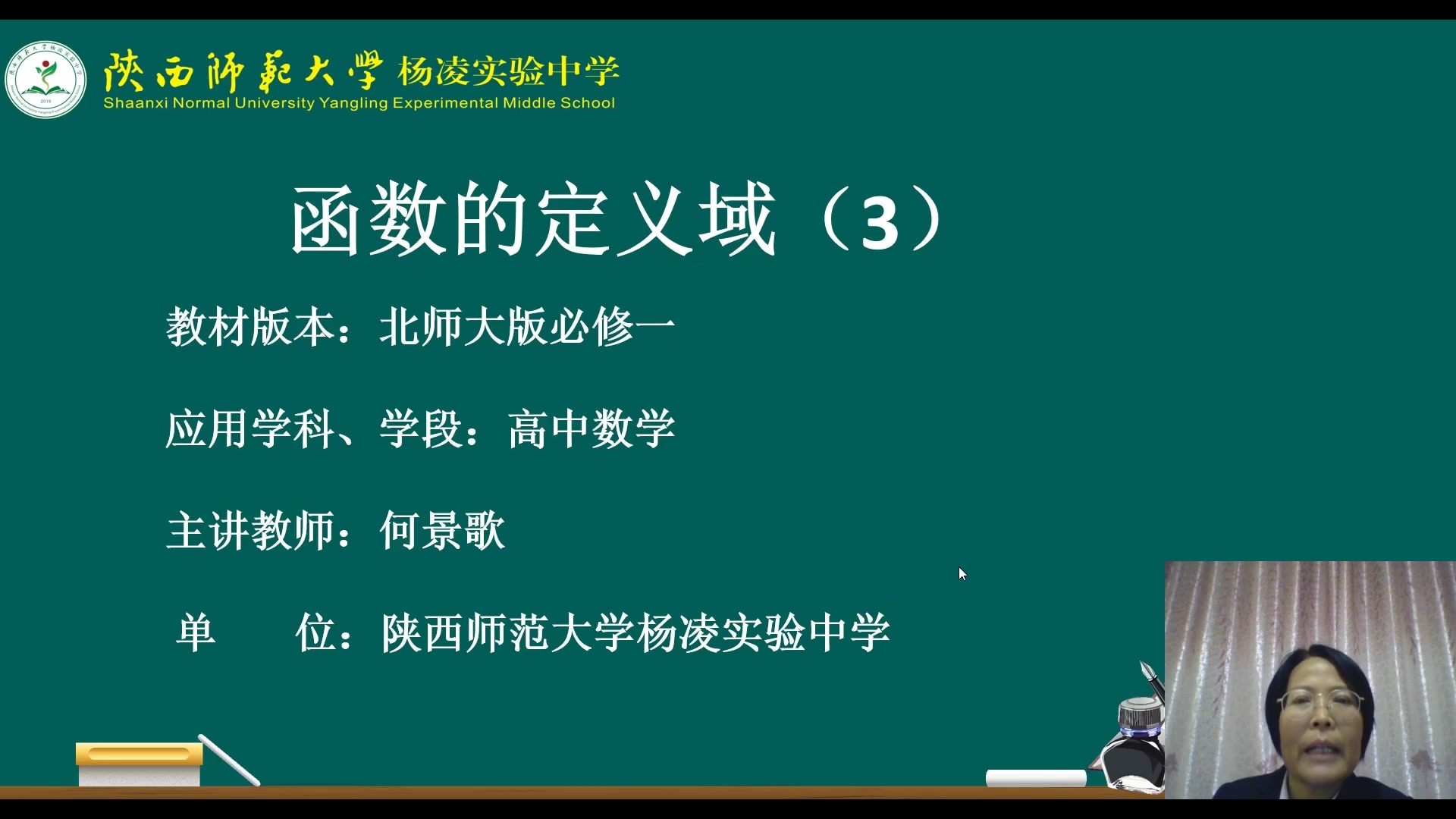 陕西师范大学 杨凌实验中学
Shaanxi Normal University Yangling Experimental Middle School

函数的定义域（3）

教材版本：北师大版必修一

应用学科、学段：高中数学

主讲教师：何景歌

单 位：陕西师范大学杨凌实验中学